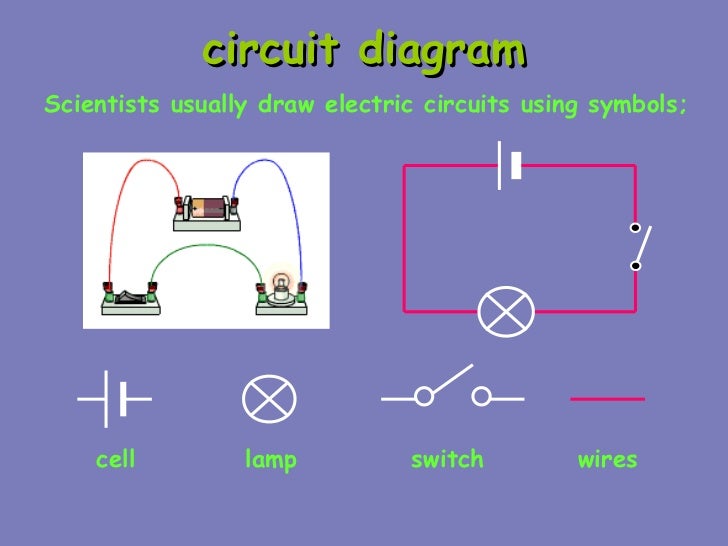 circuit diagram

Scientists usually draw electric circuits using symbols;

cell

lamp

switch

wires